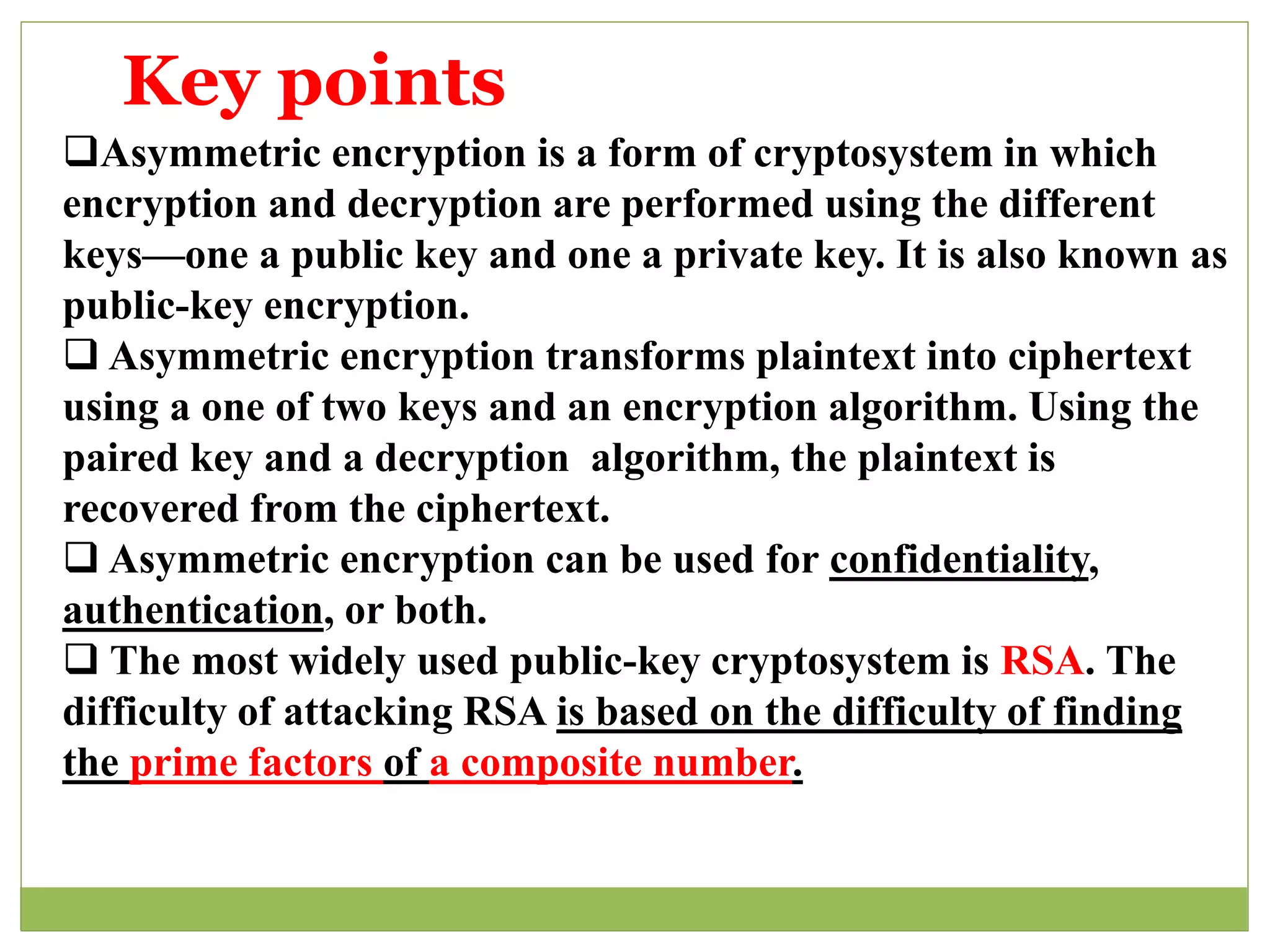 Key points

❑Asymmetric encryption is a form of cryptosystem in which encryption and decryption are performed using the different keys—one a public key and one a private key. It is also known as public-key encryption.

❑ Asymmetric encryption transforms plaintext into ciphertext using a one of two keys and an encryption algorithm. Using the paired key and a decryption algorithm, the plaintext is recovered from the ciphertext.

❑ Asymmetric encryption can be used for confidentiality, authentication, or both.

❑ The most widely used public-key cryptosystem is RSA. The difficulty of attacking RSA is based on the difficulty of finding the prime factors of a composite number.